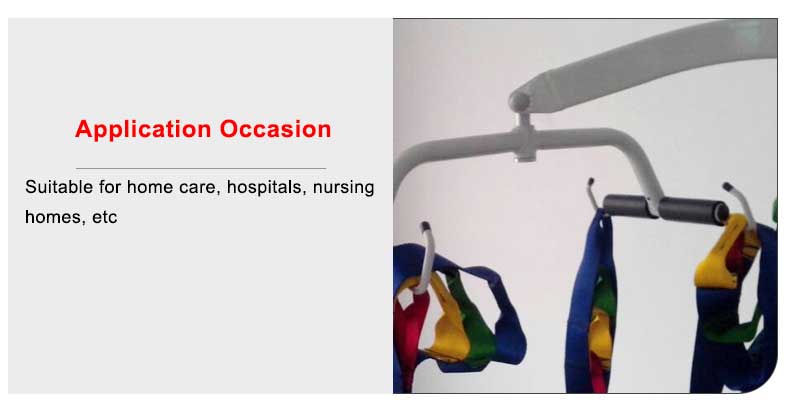 Application Occasion

Suitable for home care, hospitals, nursing homes, etc